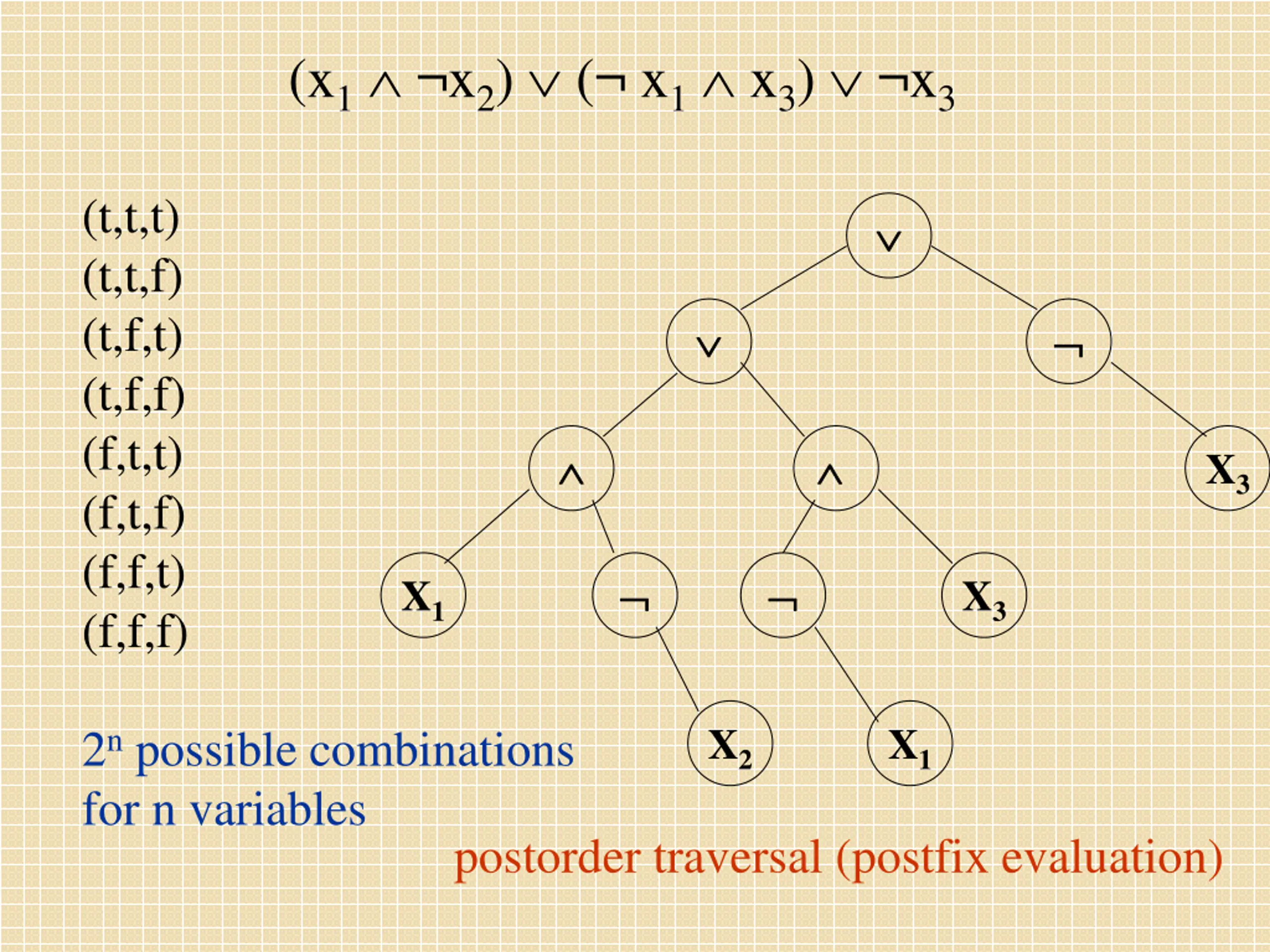 $(x_1 \wedge \neg x_2) \vee (\neg x_1 \wedge x_3) \vee \neg x_3$

(t,t,t)
(t,t,f)
(t,f,t)
(t,f,f)
(f,t,t)
(f,t,f)
(f,f,t)
(f,f,f)

$\vee$
$\vee$
$\neg$
$\wedge$
$\wedge$
$X_3$
$X_1$
$\neg$
$\neg$
$X_3$
$X_2$
$X_1$

$2^n$ possible combinations for n variables

postorder traversal (postfix evaluation)